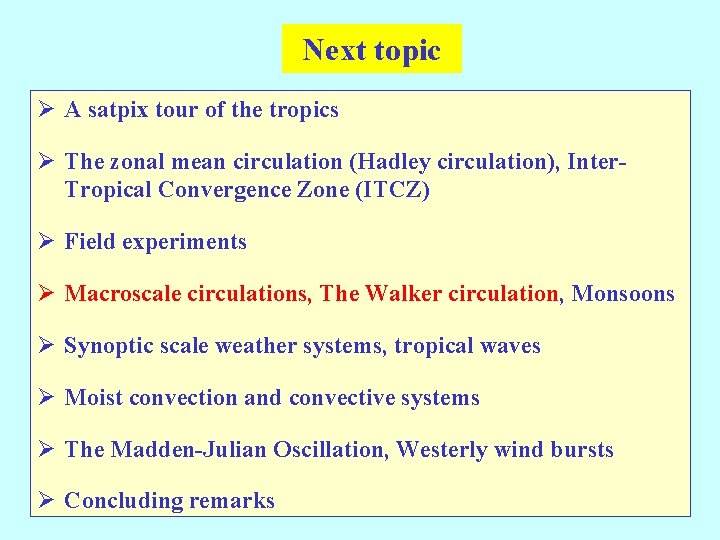 Next topic

➢ A satpix tour of the tropics

➢ The zonal mean circulation (Hadley circulation), Inter-Tropical Convergence Zone (ITCZ)

➢ Field experiments

➢ Macroscale circulations, The Walker circulation, Monsoons

➢ Synoptic scale weather systems, tropical waves

➢ Moist convection and convective systems

➢ The Madden-Julian Oscillation, Westerly wind bursts

➢ Concluding remarks